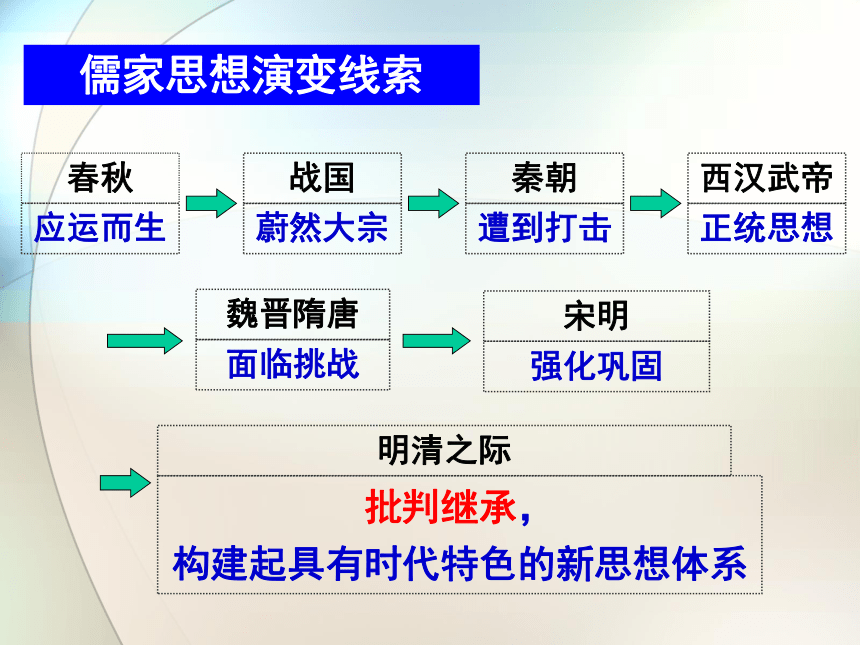 儒家思想演变线索

春秋
应运而生

战国
蔚然大宗

秦朝
遭到打击

西汉武帝
正统思想

魏晋隋唐
面临挑战

宋明
强化巩固

明清之际
批判继承，
构建起具有时代特色的新思想体系